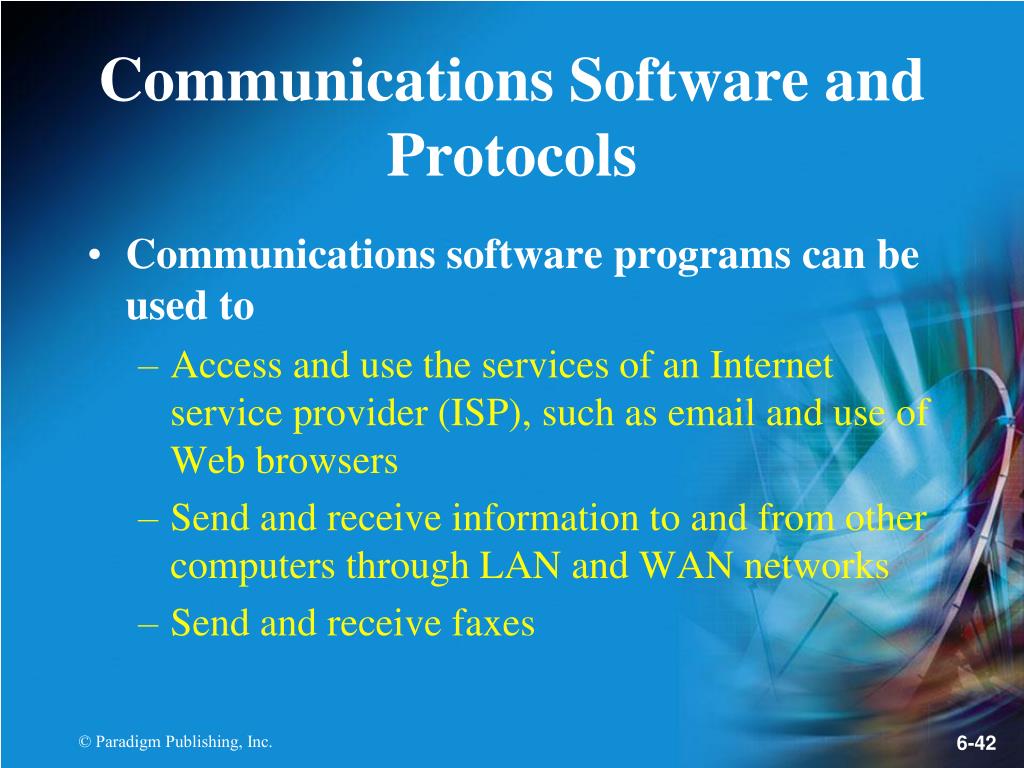 Communications Software and Protocols

• Communications software programs can be used to
– Access and use the services of an Internet service provider (ISP), such as email and use of Web browsers
– Send and receive information to and from other computers through LAN and WAN networks
– Send and receive faxes

© Paradigm Publishing, Inc.

6-42